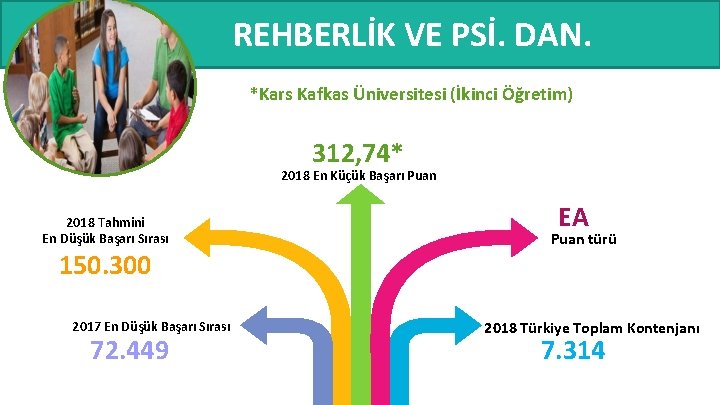 REHBERLİK VE PSİ. DAN.

*Kars Kafkas Üniversitesi (İkinci Öğretim)

312,74*
2018 En Küçük Başarı Puan

2018 Tahmini
En Düşük Başarı Sırası
150.300

EA
Puan türü

2017 En Düşük Başarı Sırası
72.449

2018 Türkiye Toplam Kontenjanı
7.314